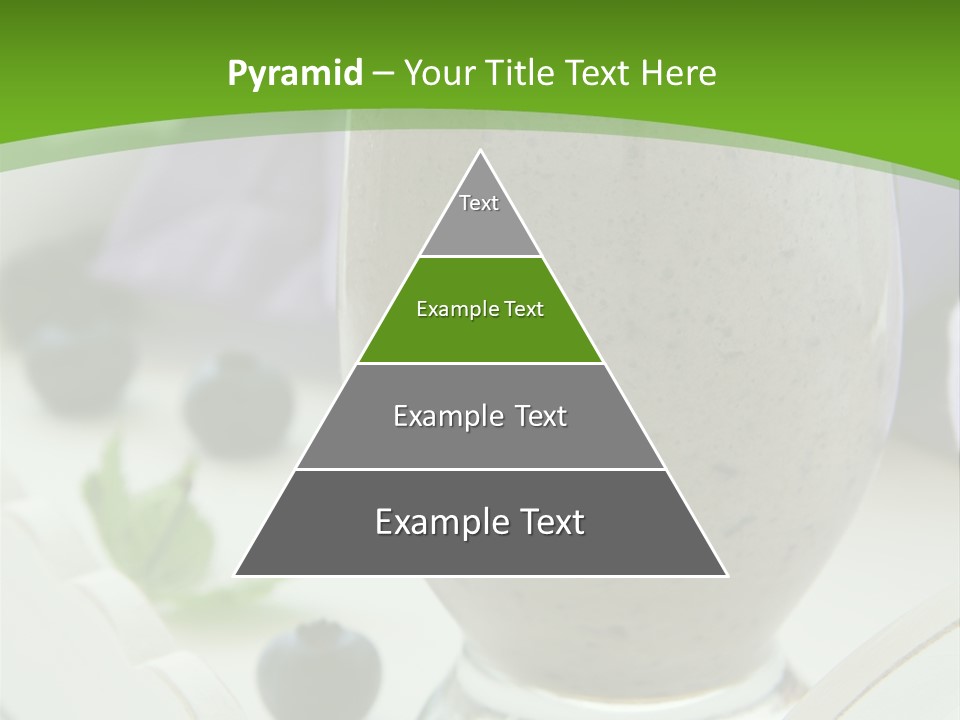 Pyramid – Your Title Text Here

Text

Example Text

Example Text

Example Text